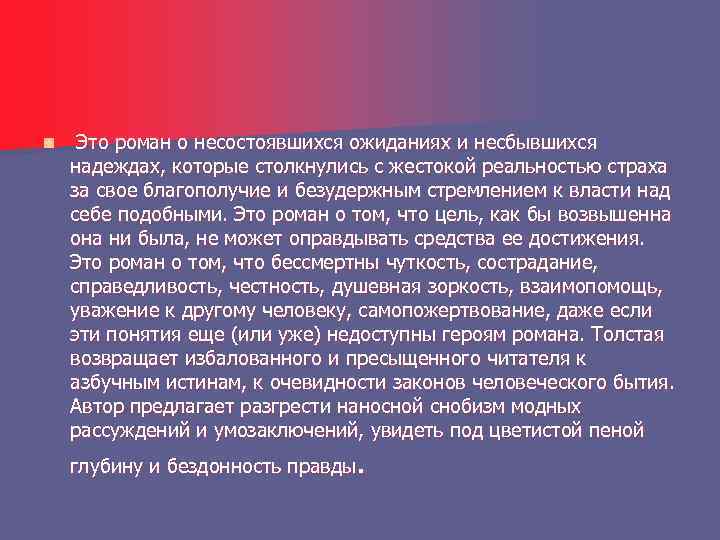 Это роман о несостоявшихся ожиданиях и несбывшихся надеждах, которые столкнулись с жестокой реальностью страха за свое благополучие и безудержным стремлением к власти над себе подобными. Это роман о том, что цель, как бы возвышенна она ни была, не может оправдывать средства ее достижения. Это роман о том, что бессмертны чуткость, сострадание, справедливость, честность, душевная зоркость, взаимопомощь, уважение к другому человеку, самопожертвование, даже если эти понятия еще (или уже) недоступны героям романа. Толстая возвращает избалованного и пресыщенного читателя к азбучным истинам, к очевидности законов человеческого бытия. Автор предлагает разгрести наносной снобизм модных рассуждений и умозаключений, увидеть под цветистой пеной

глубину и бездонность правды.